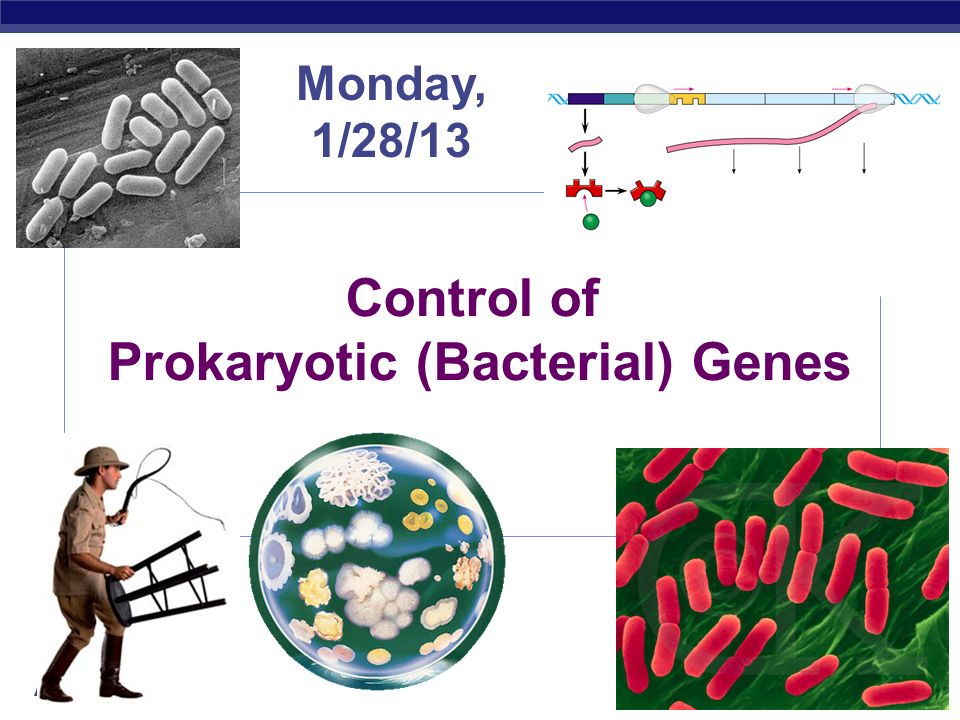 Monday, 1/28/13

Control of Prokaryotic (Bacterial) Genes